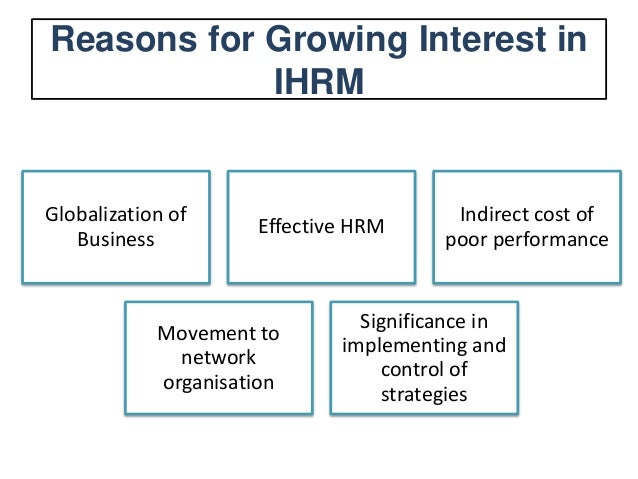 Reasons for Growing Interest in IHRM

Globalization of Business

Effective HRM

Indirect cost of poor performance

Movement to network organisation

Significance in implementing and control of strategies